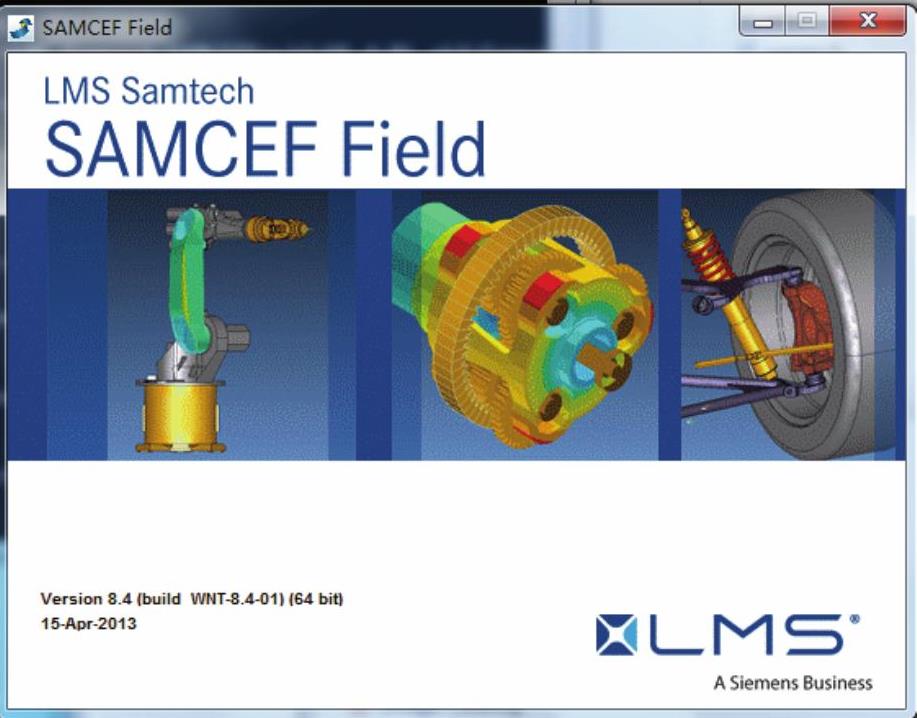 SAMCEF Field

LMS Samtech
SAMCEF Field

Version 8.4 (build WNT-8.4-01) (64 bit)
15-Apr-2013

LMS®
A Siemens Business